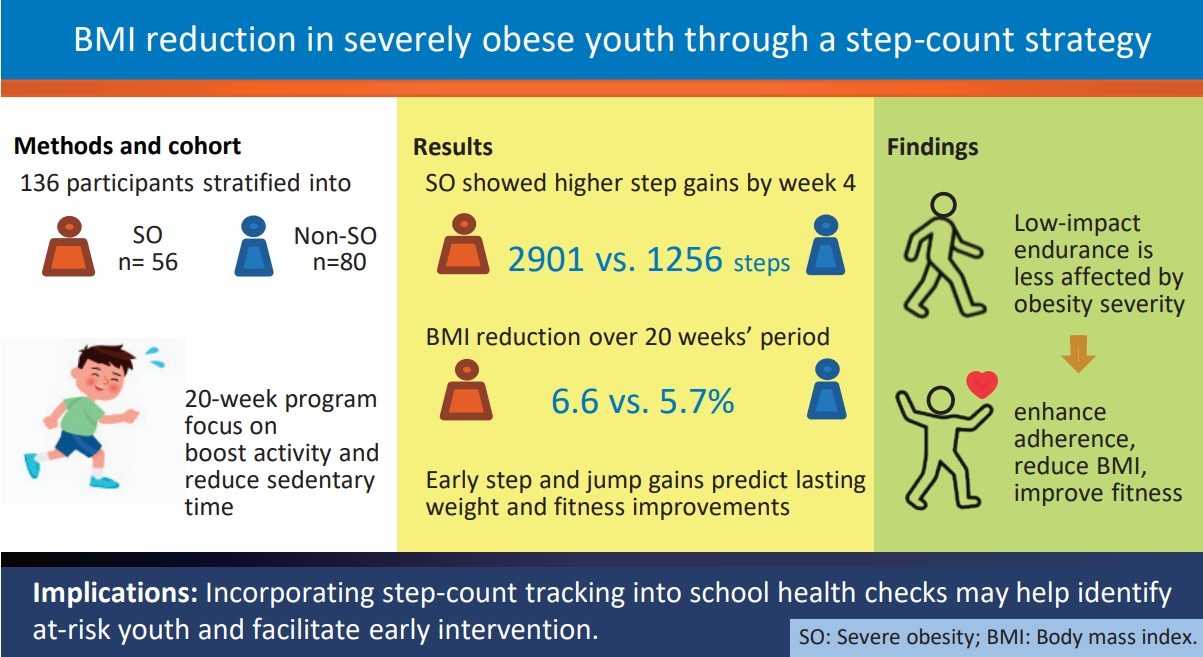 BMI reduction in severely obese youth through a step-count strategy

Methods and cohort

136 participants stratified into

SO n= 56

Non-SO n=80

20-week program focus on boost activity and reduce sedentary time

Results

SO showed higher step gains by week 4

2901 vs. 1256 steps

BMI reduction over 20 weeks' period

6.6 vs. 5.7%

Early step and jump gains predict lasting weight and fitness improvements

Findings

Low-impact endurance is less affected by obesity severity

enhance adherence, reduce BMI, improve fitness

Implications: Incorporating step-count tracking into school health checks may help identify at-risk youth and facilitate early intervention.

SO: Severe obesity; BMI: Body mass index.